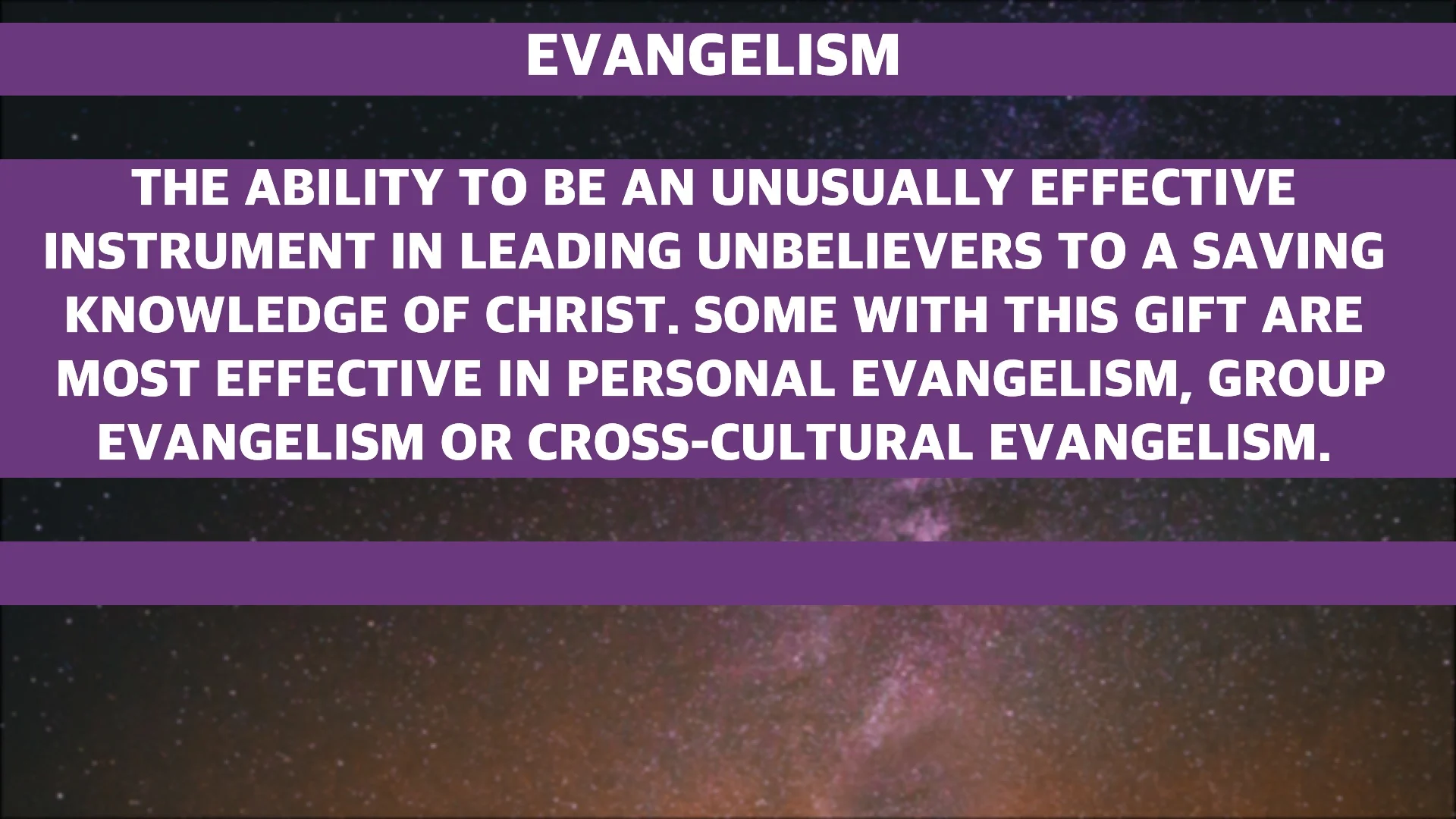 EVANGELISM

THE ABILITY TO BE AN UNUSUALLY EFFECTIVE INSTRUMENT IN LEADING UNBELIEVERS TO A SAVING KNOWLEDGE OF CHRIST. SOME WITH THIS GIFT ARE MOST EFFECTIVE IN PERSONAL EVANGELISM, GROUP EVANGELISM OR CROSS-CULTURAL EVANGELISM.